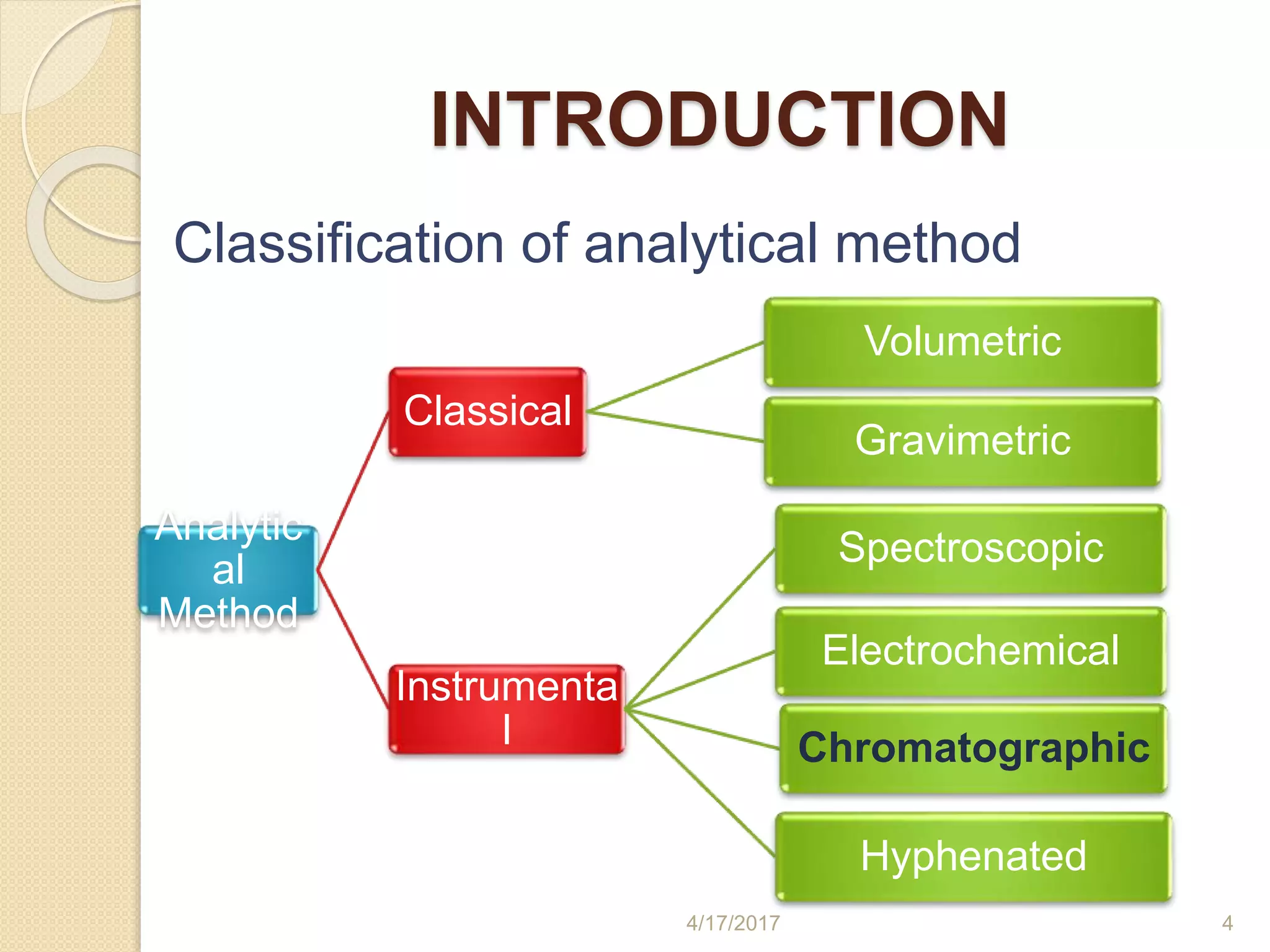 INTRODUCTION

Classification of analytical method

Analytical Method

Classical

Instrumental

Volumetric

Gravimetric

Spectroscopic

Electrochemical

Chromatographic

Hyphenated

4/17/2017

4